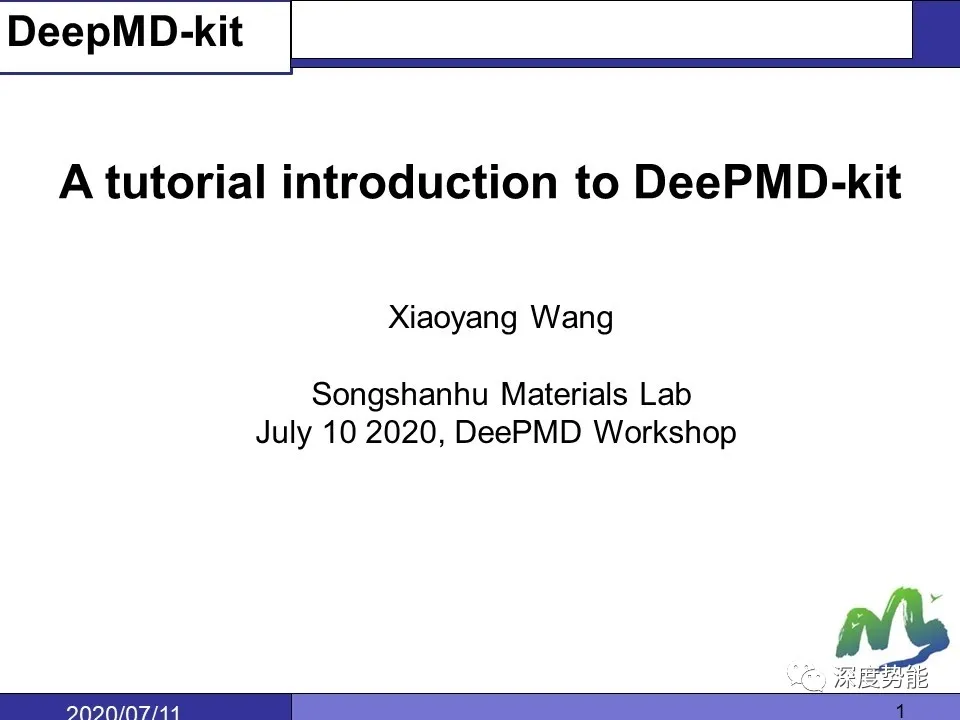 DeepMD-kit

A tutorial introduction to DeePMD-kit

Xiaoyang Wang

Songshanhu Materials Lab
July 10 2020, DeePMD Workshop

深度势能

2020/07/11

1